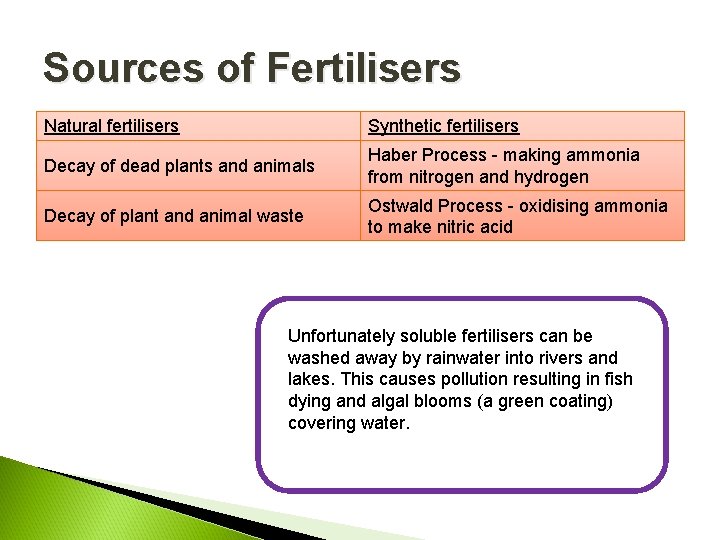 Sources of Fertilisers

| Natural fertilisers | Synthetic fertilisers |
|---|---|
| Decay of dead plants and animals | Haber Process - making ammonia from nitrogen and hydrogen |
| Decay of plant and animal waste | Ostwald Process - oxidising ammonia to make nitric acid |

Unfortunately soluble fertilisers can be washed away by rainwater into rivers and lakes. This causes pollution resulting in fish dying and algal blooms (a green coating) covering water.